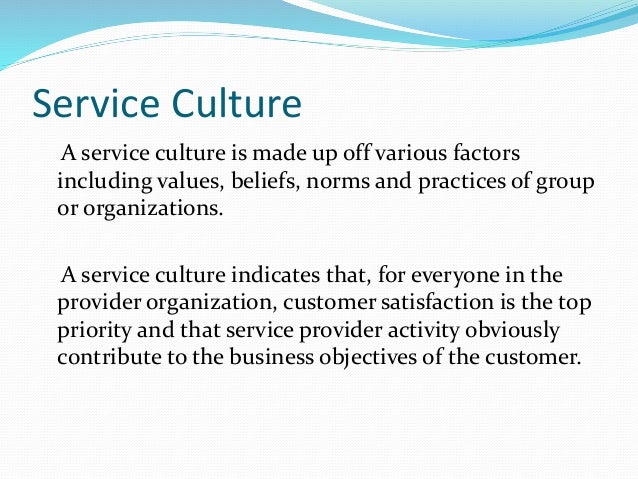 Service Culture

A service culture is made up off various factors including values, beliefs, norms and practices of group or organizations.

A service culture indicates that, for everyone in the provider organization, customer satisfaction is the top priority and that service provider activity obviously contribute to the business objectives of the customer.